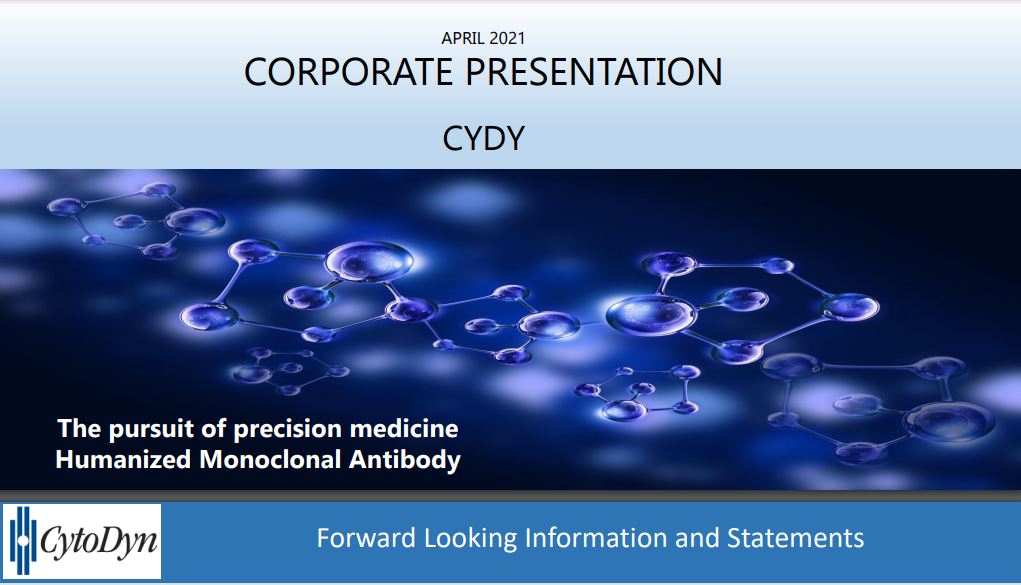 APRIL 2021
CORPORATE PRESENTATION

CYDY

The pursuit of precision medicine
Humanized Monoclonal Antibody

CytoDyn

Forward Looking Information and Statements